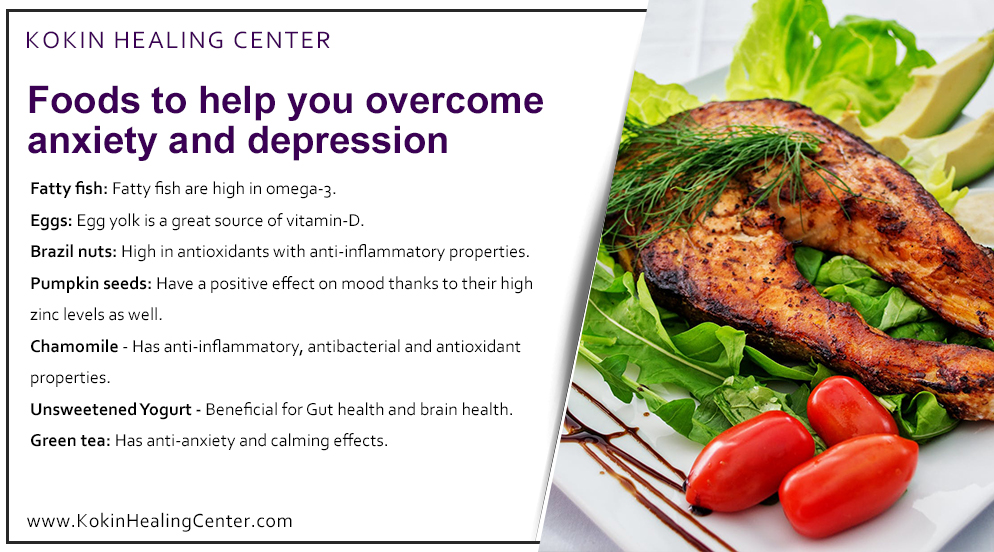 KOKIN HEALING CENTER

Foods to help you overcome anxiety and depression

Fatty fish: Fatty fish are high in omega-3.

Eggs: Egg yolk is a great source of vitamin-D.

Brazil nuts: High in antioxidants with anti-inflammatory properties.

Pumpkin seeds: Have a positive effect on mood thanks to their high zinc levels as well.

Chamomile - Has anti-inflammatory, antibacterial and antioxidant properties.

Unsweetened Yogurt - Beneficial for Gut health and brain health.

Green tea: Has anti-anxiety and calming effects.

www.KokinHealingCenter.com